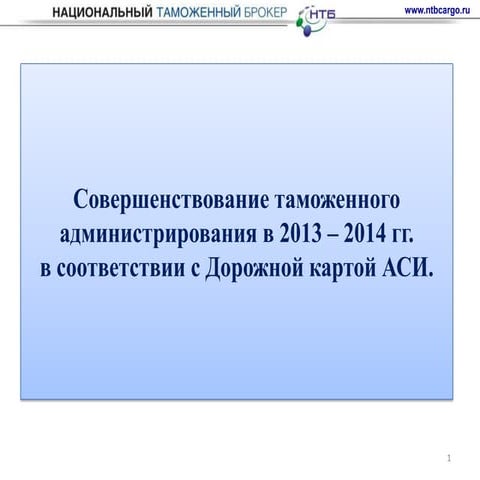 НАЦИОНАЛЬНЫЙ ТАМОЖЕННЫЙ БРОКЕР НТБ www.ntbcargo.ru

Совершенствование таможенного администрирования в 2013 – 2014 гг. в соответствии с Дорожной картой АСИ.

1